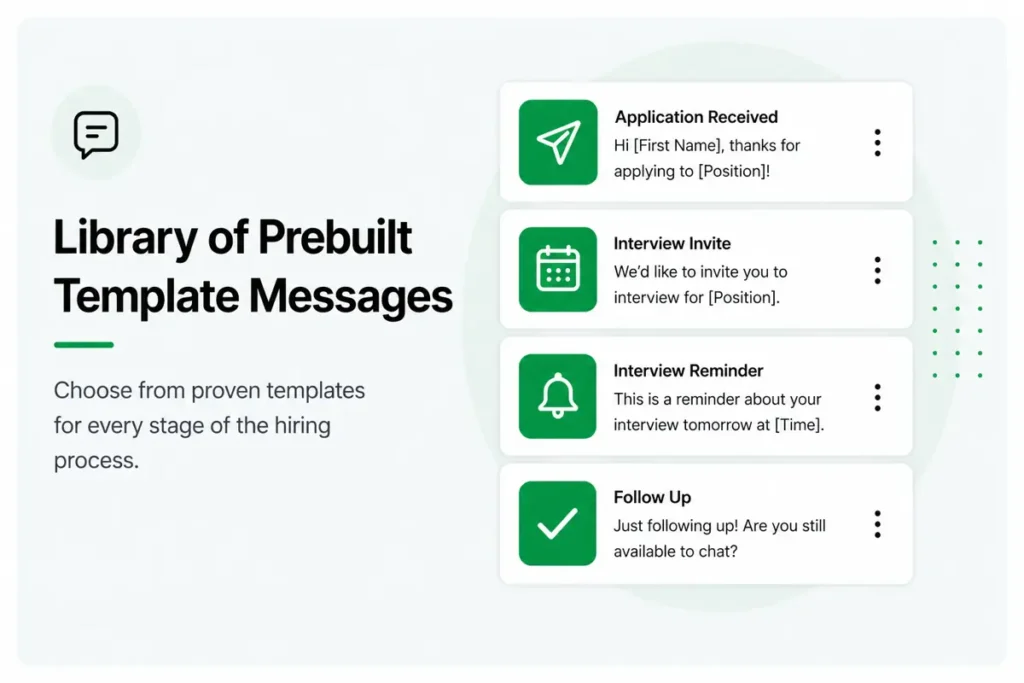 Library of Prebuilt Template Messages

Choose from proven templates for every stage of the hiring process.

Application Received
Hi [First Name], thanks for applying to [Position]!

Interview Invite
We'd like to invite you to interview for [Position].

Interview Reminder
This is a reminder about your interview tomorrow at [Time].

Follow Up
Just following up! Are you still available to chat?